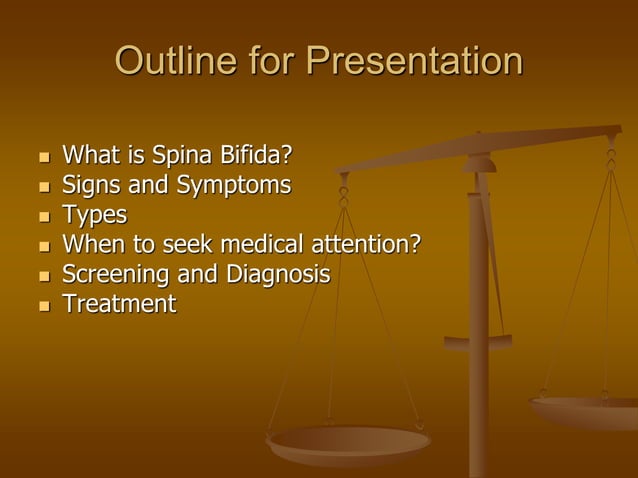 Outline for Presentation

- What is Spina Bifida?
- Signs and Symptoms
- Types
- When to seek medical attention?
- Screening and Diagnosis
- Treatment